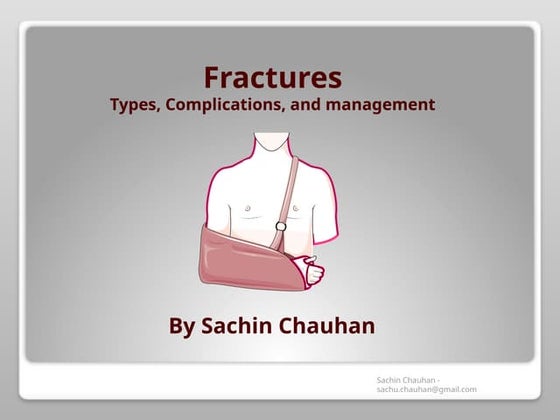 Fractures
Types, Complications, and management

By Sachin Chauhan

Sachin Chauhan - sachu.chauhan@gmail.com